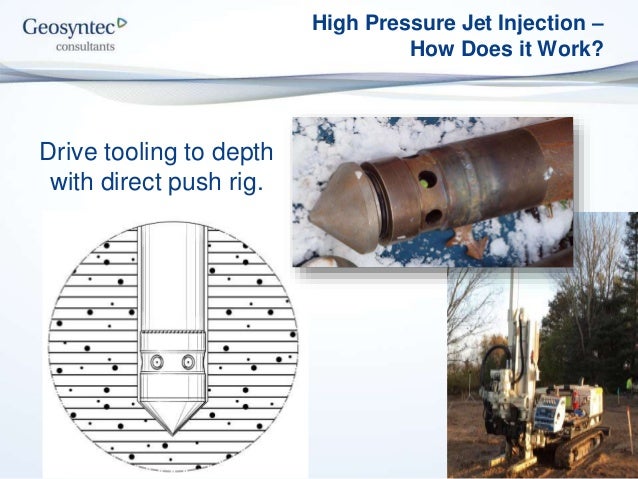 Geosyntec
consultants

High Pressure Jet Injection – How Does it Work?

Drive tooling to depth with direct push rig.